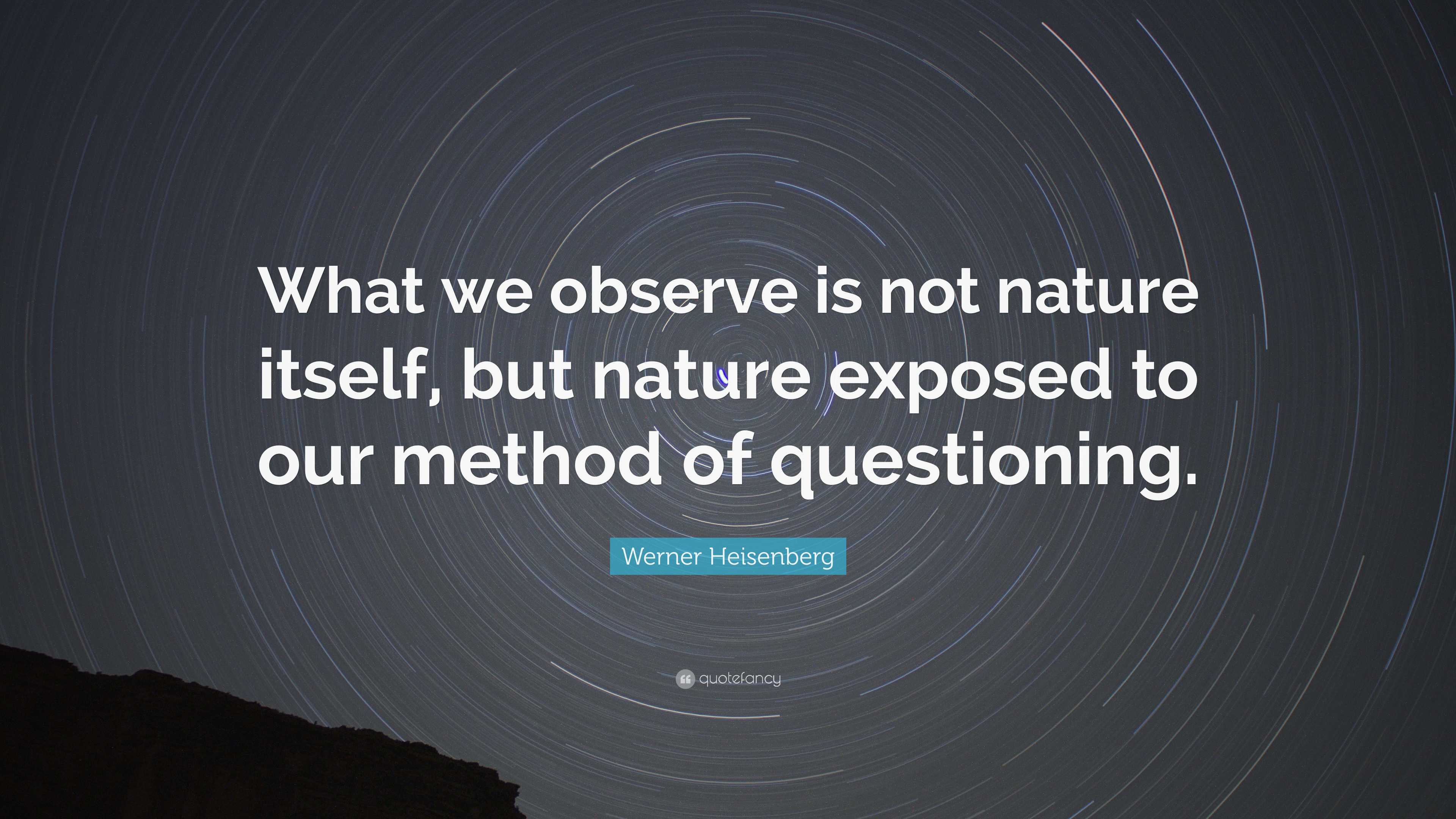 What we observe is not nature itself, but nature exposed to our method of questioning.

Werner Heisenberg

quotefancy